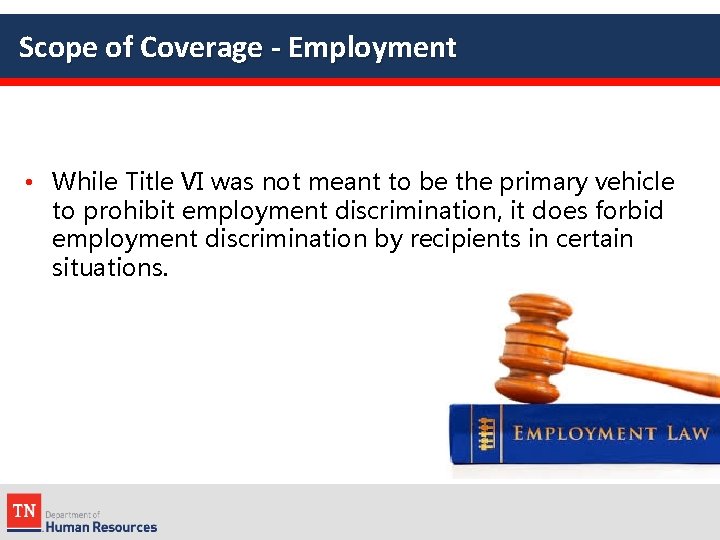 Scope of Coverage - Employment

• While Title VI was not meant to be the primary vehicle to prohibit employment discrimination, it does forbid employment discrimination by recipients in certain situations.

EMPLOYMENT LAW

TN Department of Human Resources